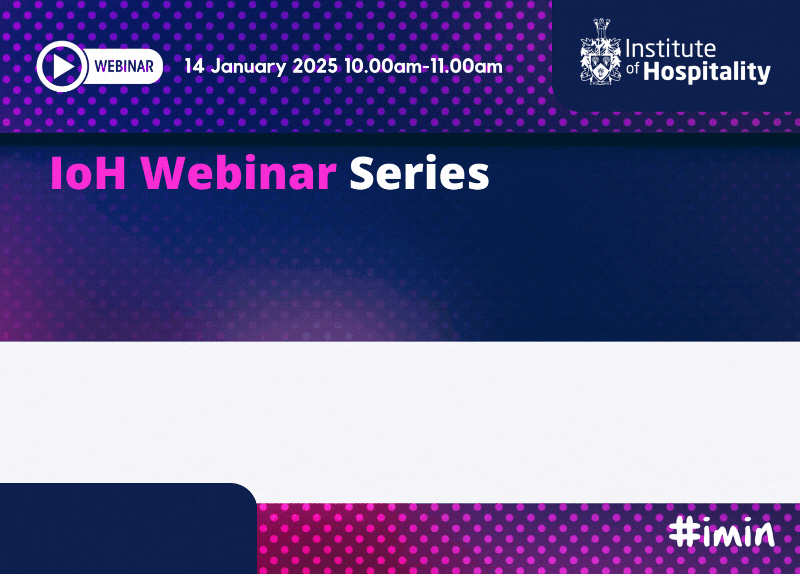 WEBINAR 14 January 2025 10.00am-11.00am

Institute of Hospitality

IoH Webinar Series

#imin